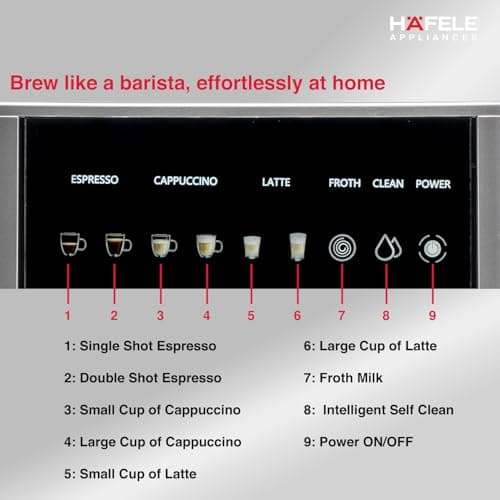 HÄFELE
APPLIANCES

Brew like a barista, effortlessly at home

ESPRESSO CAPPUCCINO LATTE FROTH CLEAN POWER

1 2 3 4 5 6 7 8 9

1: Single Shot Espresso

2: Double Shot Espresso

3: Small Cup of Cappuccino

4: Large Cup of Cappuccino

5: Small Cup of Latte

6: Large Cup of Latte

7: Froth Milk

8: Intelligent Self Clean

9: Power ON/OFF